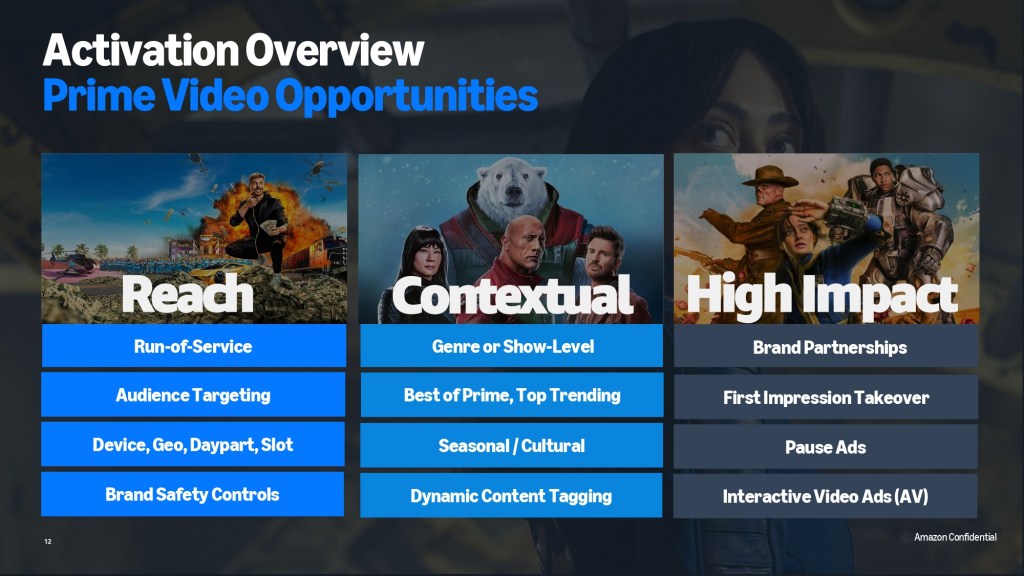 Activation Overview
Prime Video Opportunities

Reach
Run-of-Service
Audience Targeting
Device, Geo, Daypart, Slot
Brand Safety Controls

Contextual
Genre or Show-Level
Best of Prime, Top Trending
Seasonal / Cultural
Dynamic Content Tagging

High Impact
Brand Partnerships
First Impression Takeover
Pause Ads
Interactive Video Ads (AV)

12

Amazon Confidential